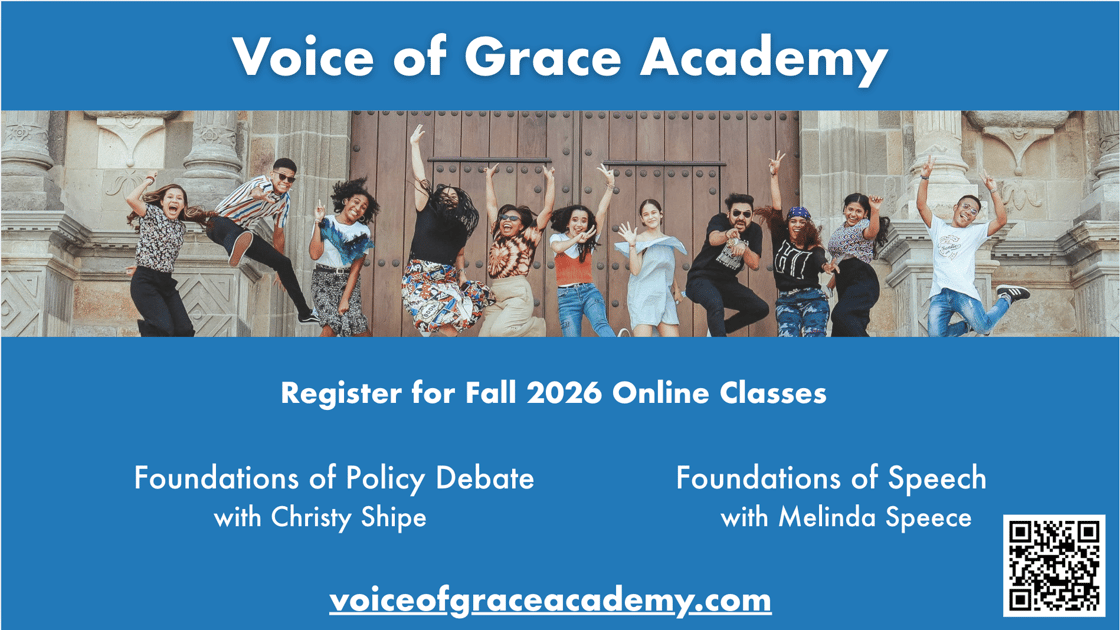 Voice of Grace Academy

Register for Fall 2026 Online Classes

Foundations of Policy Debate
with Christy Shipe

Foundations of Speech
with Melinda Speece

voiceofgraceacademy.com